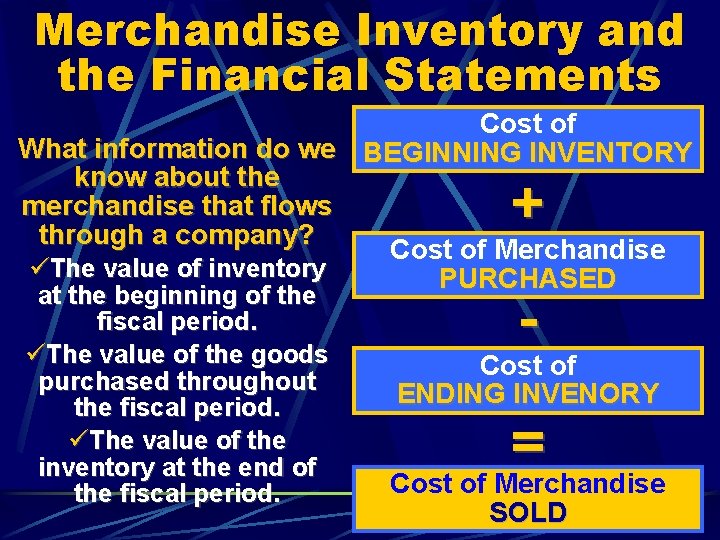 Merchandise Inventory and the Financial Statements

What information do we know about the merchandise that flows through a company?

✓The value of inventory at the beginning of the fiscal period.

✓The value of the goods purchased throughout the fiscal period.

✓The value of the inventory at the end of the fiscal period.

Cost of BEGINNING INVENTORY

+

Cost of Merchandise PURCHASED

-

Cost of ENDING INVENORY

=

Cost of Merchandise SOLD